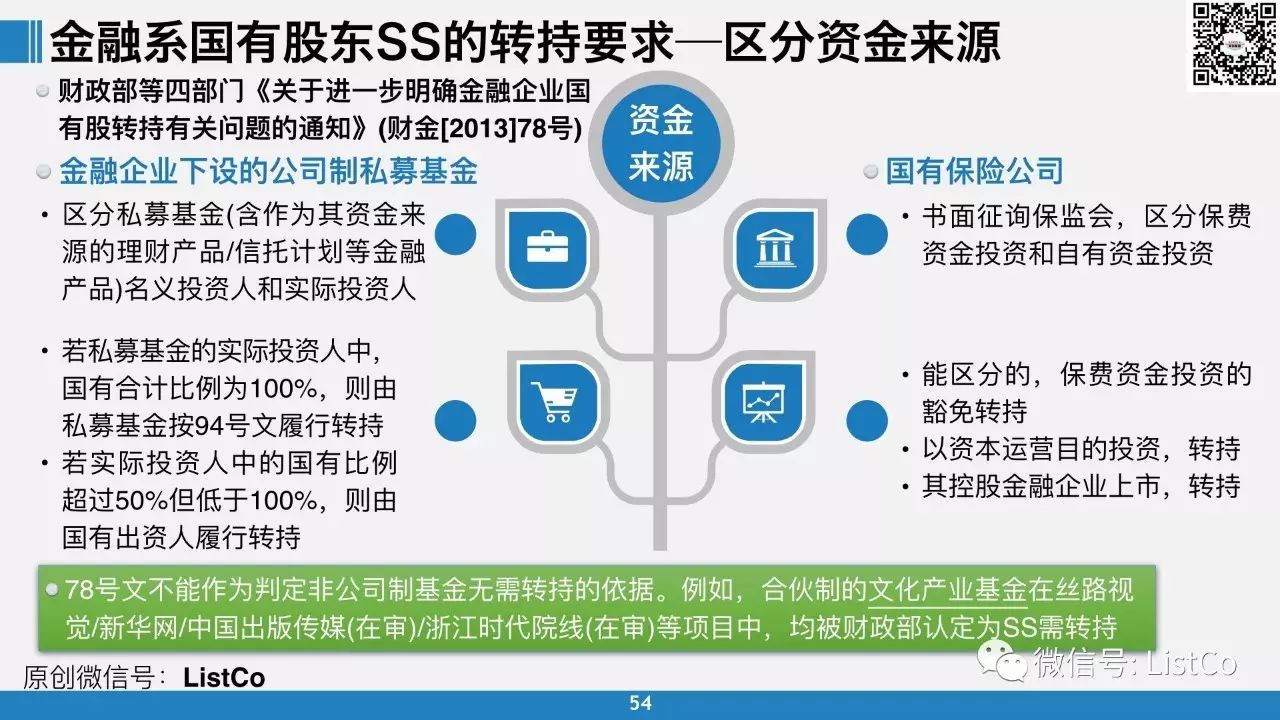 金融系国有股东SS的转持要求—区分资金来源

财政部等四部门《关于进一步明确金融企业国有股转持有关问题的通知》(财金[2013]78号)

资金来源

金融企业下设的公司制私募基金

• 区分私募基金(含作为其资金来源的理财产品/信托计划等金融产品)名义投资人和实际投资人

• 若私募基金的实际投资人中，国有合计比例为100%，则由私募基金按94号文履行转持

• 若实际投资人中的国有比例超过50%但低于100%，则由国有出资人履行转持

国有保险公司

• 书面征询保监会，区分保费资金投资和自有资金投资

• 能区分的，保费资金投资的豁免转持

• 以资本运营目的投资，转持

• 其控股金融企业上市，转持

78号文不能作为判定非公司制基金无需转持的依据。例如，合伙制的文化产业基金在丝路视觉/新华网/中国出版传媒(在审)/浙江时代院线(在审)等项目中，均被财政部认定为SS需转持

原创微信号：ListCo

微信号: ListCo

54